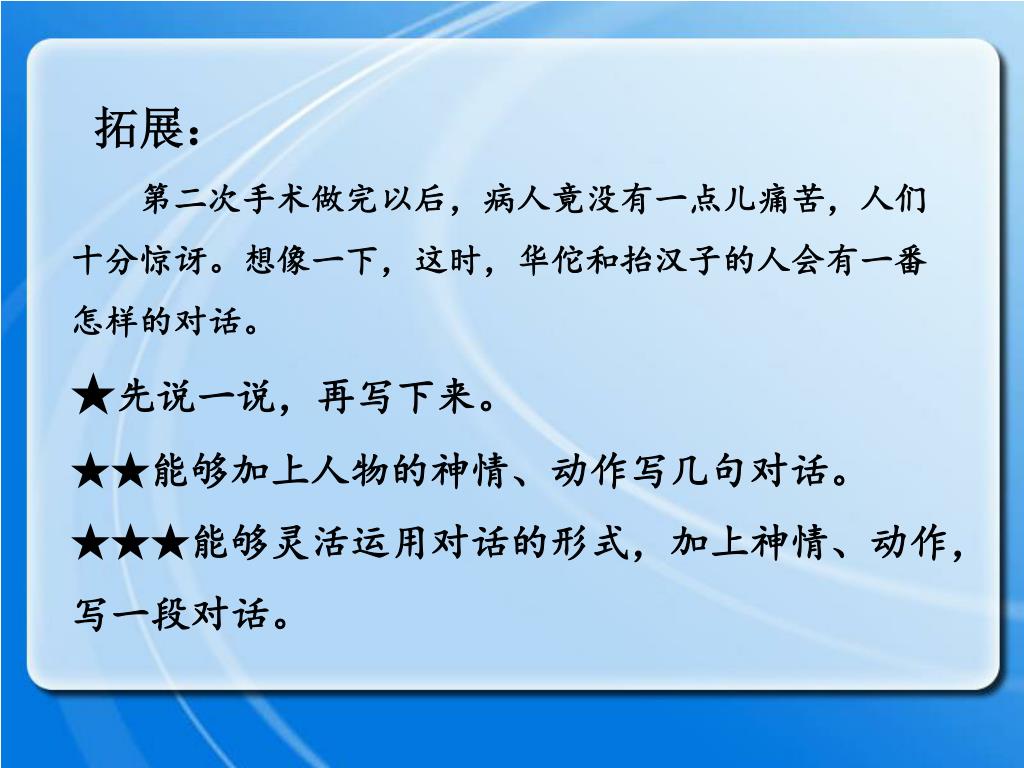 拓展：

第二次手术做完以后，病人竟没有一点儿痛苦，人们十分惊讶。想像一下，这时，华佗和抬汉子的人会有一番怎样的对话。

★先说一说，再写下来。

★★能够加上人物的神情、动作写几句对话。

★★★能够灵活运用对话的形式，加上神情、动作，写一段对话。